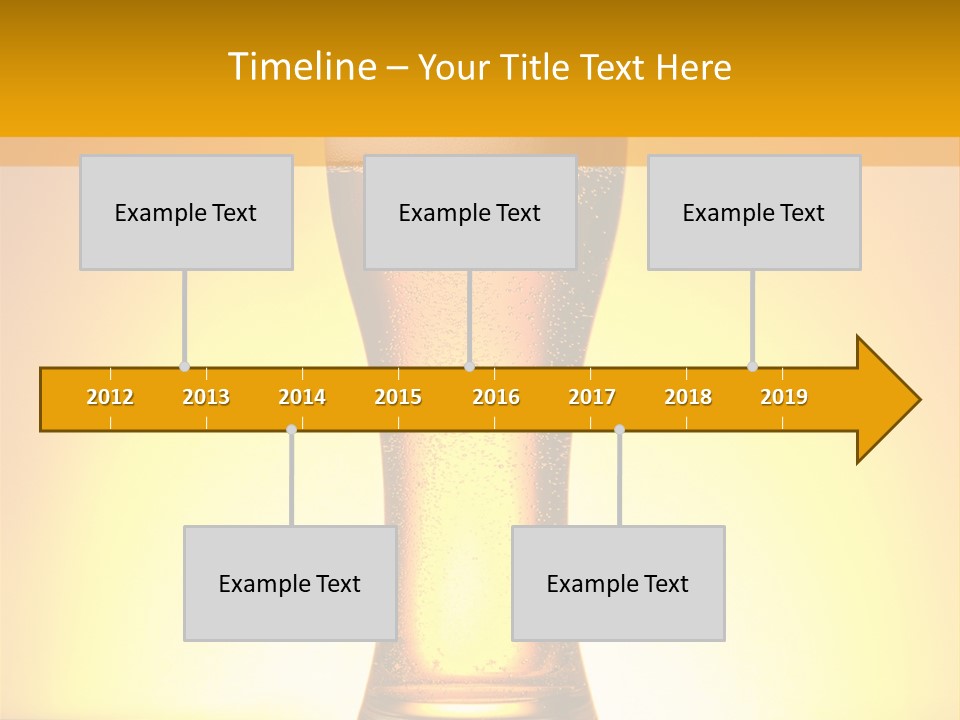 Timeline – Your Title Text Here

Example Text

Example Text

Example Text

2012 2013 2014 2015 2016 2017 2018 2019

Example Text

Example Text